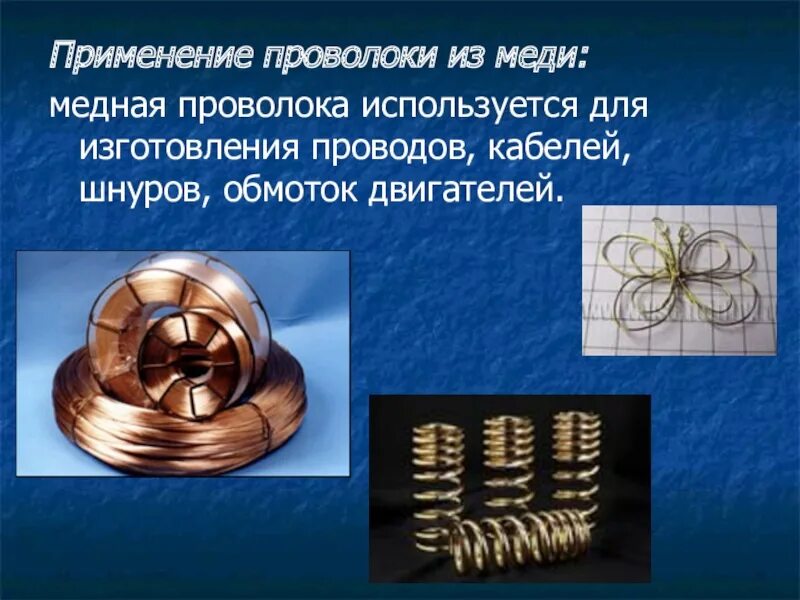 Применение проволоки из меди:

медная проволока используется для изготовления проводов, кабелей, шнуров, обмоток двигателей.